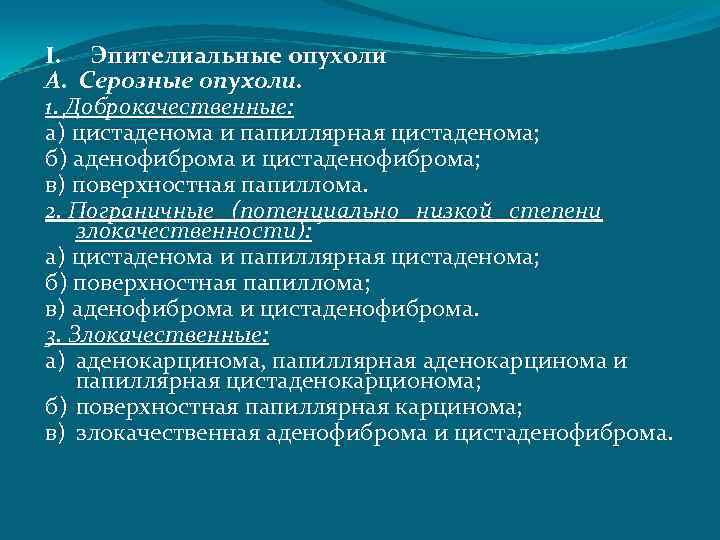 I. Эпителиальные опухоли
А. Серозные опухоли.
1. Доброкачественные:
а) цистаденома и папиллярная цистаденома;
б) аденофиброма и цистаденофиброма;
в) поверхностная папиллома.
2. Пограничные (потенциально низкой степени злокачественности):
а) цистаденома и папиллярная цистаденома;
б) поверхностная папиллома;
в) аденофиброма и цистаденофиброма.
3. Злокачественные:
а) аденокарцинома, папиллярная аденокарцинома и папиллярная цистаденокарционома;
б) поверхностная папиллярная карцинома;
в) злокачественная аденофиброма и цистаденофиброма.